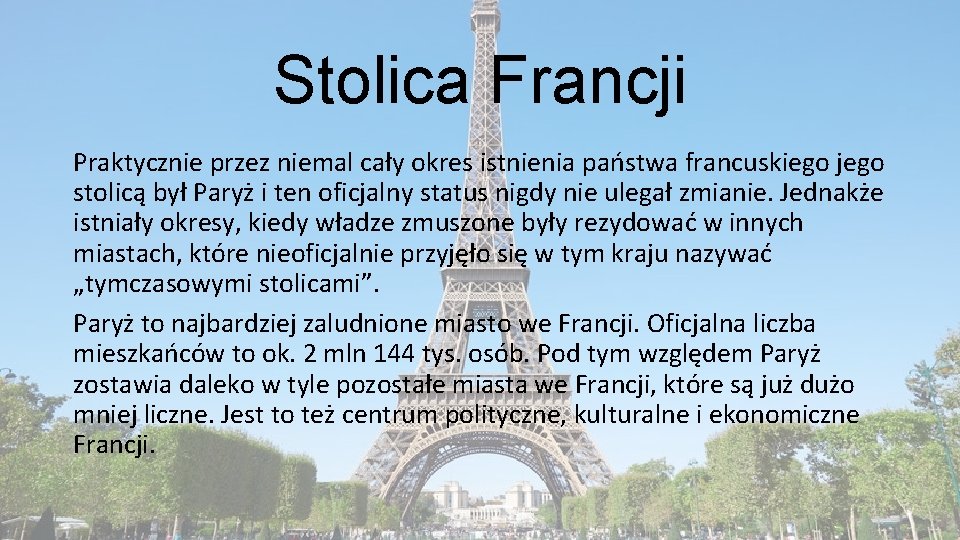 Stolica Francji

Praktycznie przez niemal cały okres istnienia państwa francuskiego jego stolicą był Paryż i ten oficjalny status nigdy nie ulegał zmianie. Jednakże istniały okresy, kiedy władze zmuszone były rezydować w innych miastach, które nieoficjalnie przyjęło się w tym kraju nazywać „tymczasowymi stolicami”.

Paryż to najbardziej zaludnione miasto we Francji. Oficjalna liczba mieszkańców to ok. 2 mln 144 tys. osób. Pod tym względem Paryż zostawia daleko w tyle pozostałe miasta we Francji, które są już dużo mniej liczne. Jest to też centrum polityczne, kulturalne i ekonomiczne Francji.